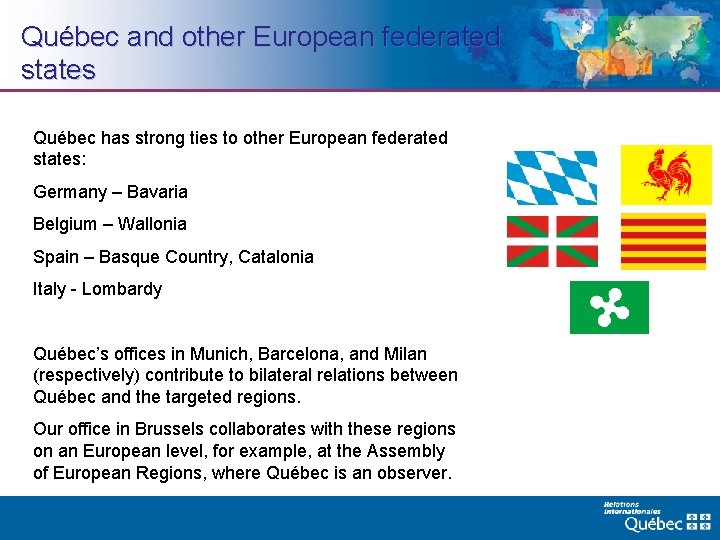 Québec and other European federated states

Québec has strong ties to other European federated states:

Germany – Bavaria

Belgium – Wallonia

Spain – Basque Country, Catalonia

Italy - Lombardy

Québec's offices in Munich, Barcelona, and Milan (respectively) contribute to bilateral relations between Québec and the targeted regions.

Our office in Brussels collaborates with these regions on an European level, for example, at the Assembly of European Regions, where Québec is an observer.

Relations internationales
Québec